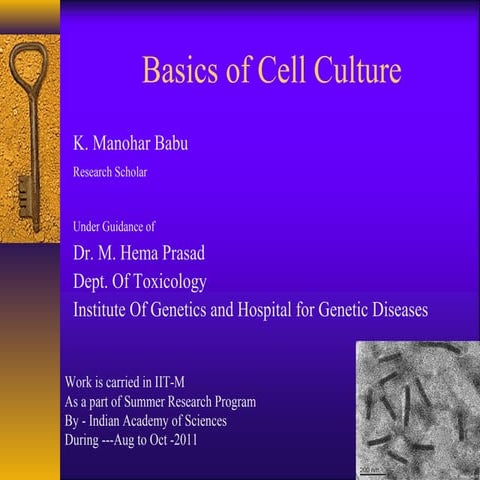 Basics of Cell Culture

K. Manohar Babu

Research Scholar

Under Guidance of

Dr. M. Hema Prasad

Dept. Of Toxicology

Institute Of Genetics and Hospital for Genetic Diseases

Work is carried in IIT-M
As a part of Summer Research Program
By - Indian Academy of Sciences
During ---Aug to Oct -2011

200 nm